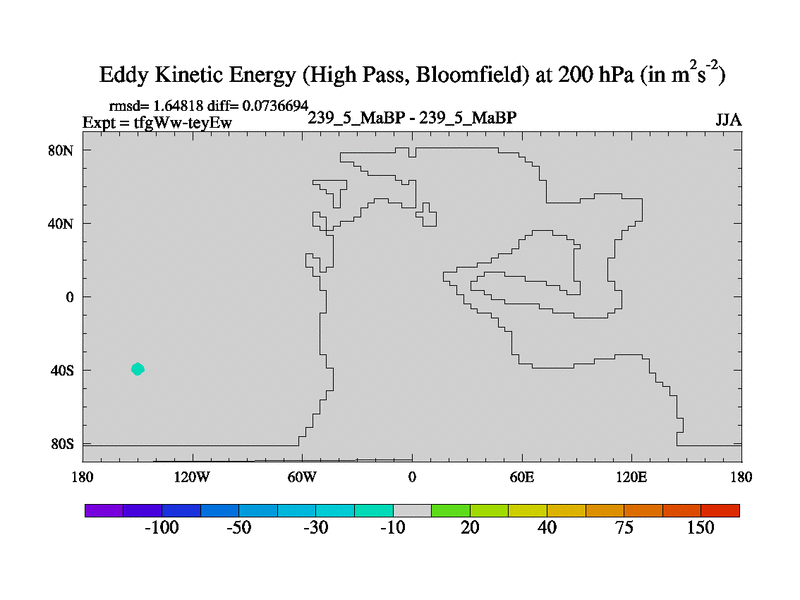 Eddy Kinetic Energy (High Pass, Bloomfield) at 200 hPa (in $m^2s^{-2}$)

rmsd= 1.64818 diff= 0.0736694
Expt = tfgWw-teyEw
239_5_MaBP - 239_5_MaBP
JJA

80N
40N
0
40S
80S

180
120W
60W
0
60E
120E
180

-100
-50
-30
-10
20
40
75
150